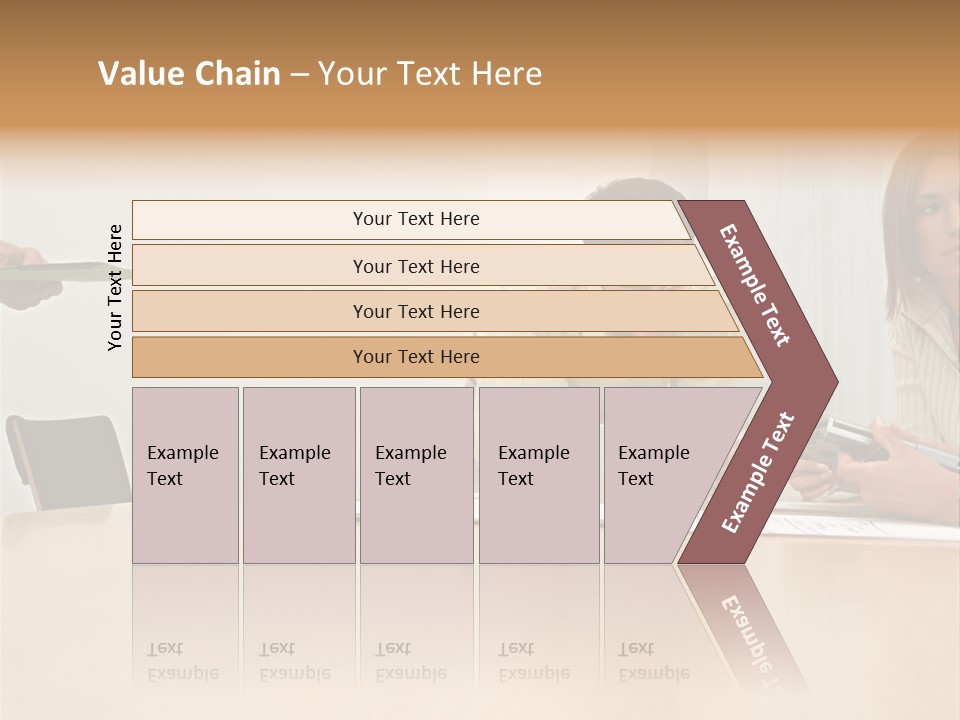 Value Chain – Your Text Here

Your Text Here

Your Text Here

Your Text Here

Your Text Here

Your Text Here

Example Text

Example Text

Example Text

Example Text

Example Text

Example Text

Example Text